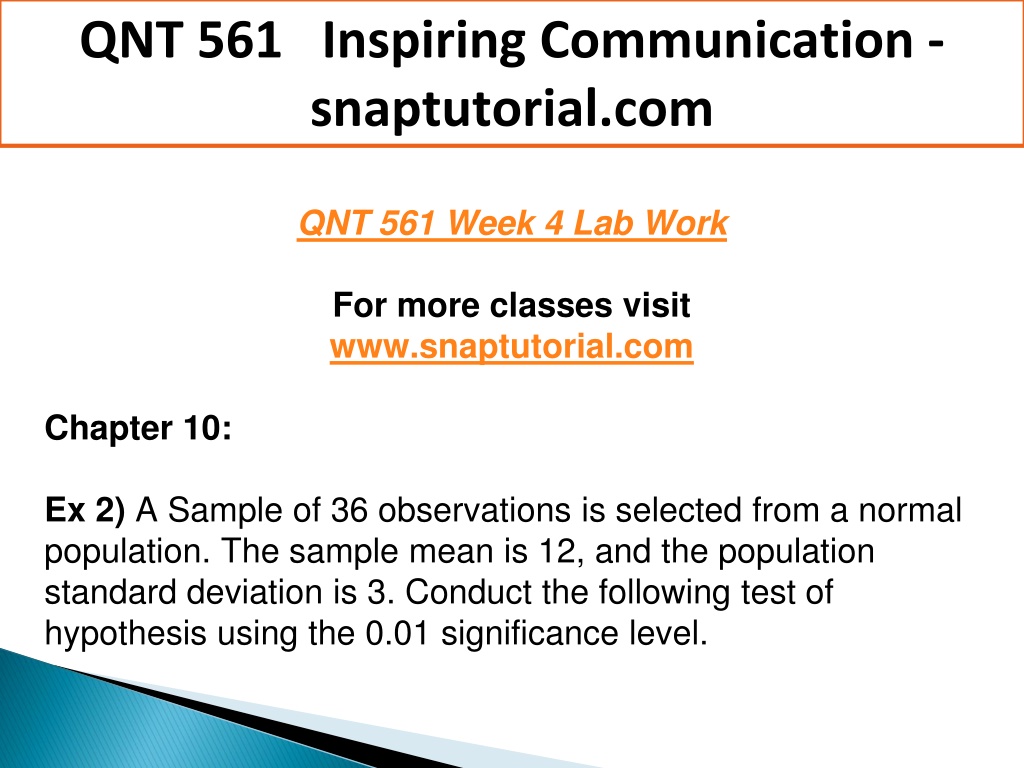 QNT 561 Inspiring Communication - snaptutorial.com

QNT 561 Week 4 Lab Work

For more classes visit
www.snaptutorial.com

Chapter 10:

Ex 2) A Sample of 36 observations is selected from a normal population. The sample mean is 12, and the population standard deviation is 3. Conduct the following test of hypothesis using the 0.01 significance level.